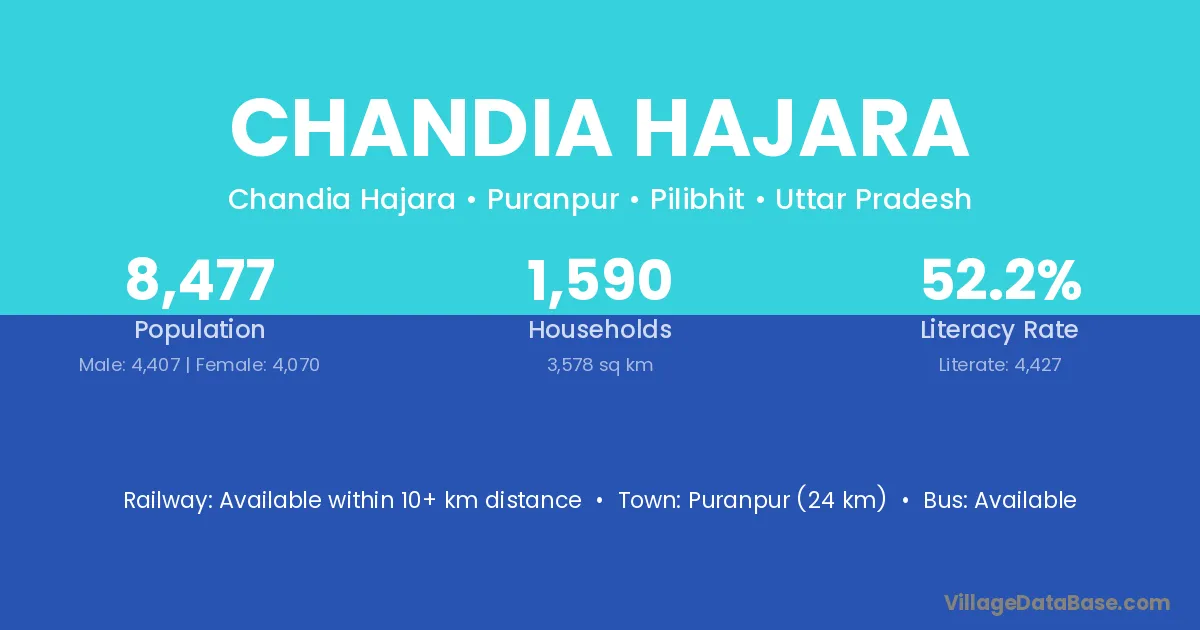 CHANDIA HAJARA

Chandia Hajara • Puranpur • Pilibhit • Uttar Pradesh

8,477
Population
Male: 4,407 | Female: 4,070

1,590
Households
3,578 sq km

52.2%
Literacy Rate
Literate: 4,427

Railway: Available within 10+ km distance • Town: Puranpur (24 km) • Bus: Available

VillageDataBase.com